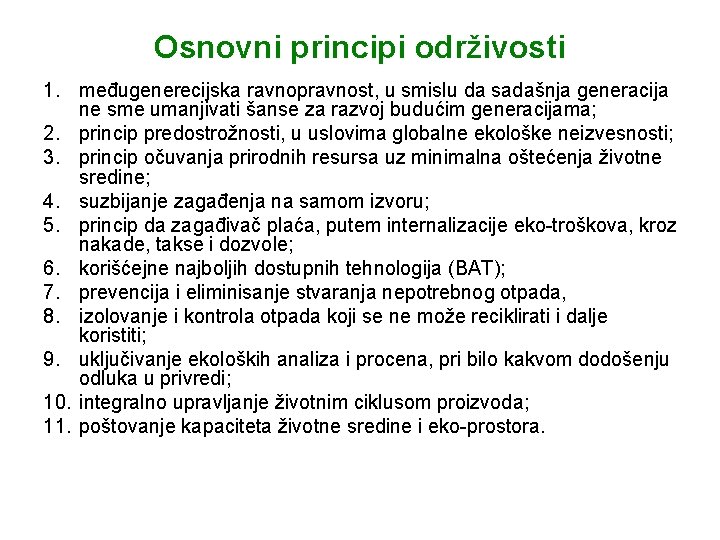 Osnovni principi održivosti

1. međugenerecijska ravnopravnost, u smislu da sadašnja generacija ne sme umanjivati šanse za razvoj budućim generacijama;
2. princip predostrožnosti, u uslovima globalne ekološke neizvesnosti;
3. princip očuvanja prirodnih resursa uz minimalna oštećenja životne sredine;
4. suzbijanje zagađenja na samom izvoru;
5. princip da zagađivač plaća, putem internalizacije eko-troškova, kroz nakade, takse i dozvole;
6. korišćejne najboljih dostupnih tehnologija (BAT);
7. prevencija i eliminisanje stvaranja nepotrebnog otpada,
8. izolovanje i kontrola otpada koji se ne može reciklirati i dalje koristiti;
9. uključivanje ekoloških analiza i procena, pri bilo kakvom dodošenju odluka u privredi;
10. integralno upravljanje životnim ciklusom proizvoda;
11. poštovanje kapaciteta životne sredine i eko-prostora.